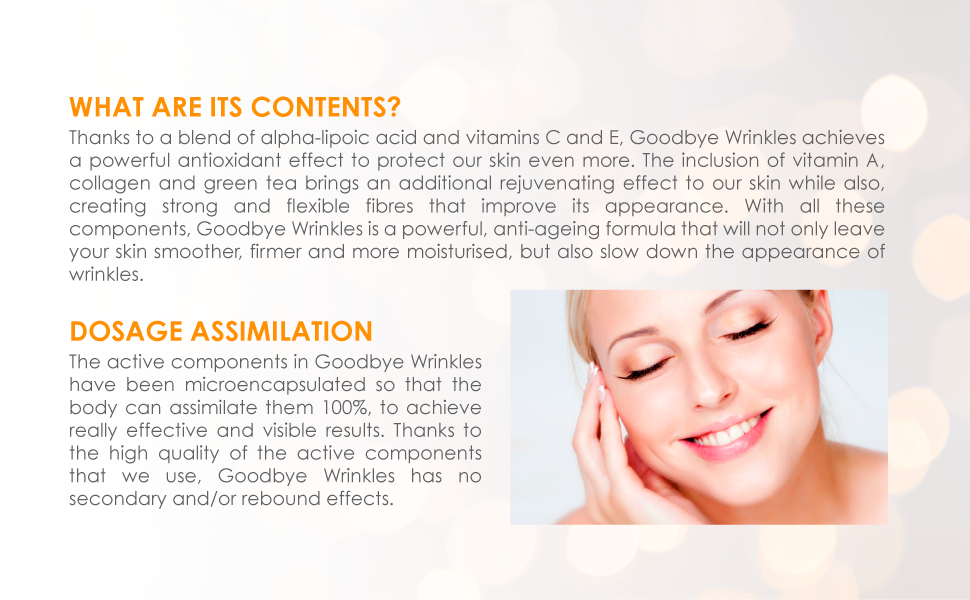 WHAT ARE ITS CONTENTS?

Thanks to a blend of alpha-lipoic acid and vitamins C and E, Goodbye Wrinkles achieves a powerful antioxidant effect to protect our skin even more. The inclusion of vitamin A, collagen and green tea brings an additional rejuvenating effect to our skin while also, creating strong and flexible fibres that improve its appearance. With all these components, Goodbye Wrinkles is a powerful, anti-ageing formula that will not only leave your skin smoother, firmer and more moisturised, but also slow down the appearance of wrinkles.

DOSAGE ASSIMILATION

The active components in Goodbye Wrinkles have been microencapsulated so that the body can assimilate them 100%, to achieve really effective and visible results. Thanks to the high quality of the active components that we use, Goodbye Wrinkles has no secondary and/or rebound effects.